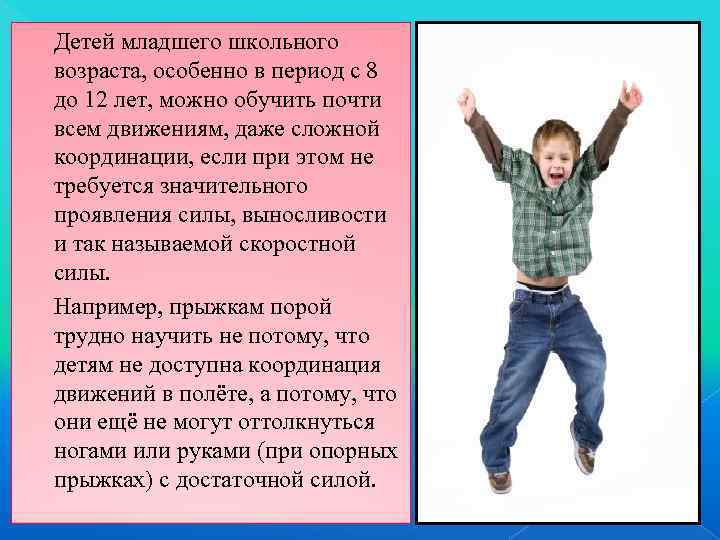 Детей младшего школьного возраста, особенно в период с 8 до 12 лет, можно обучить почти всем движениям, даже сложной координации, если при этом не требуется значительного проявления силы, выносливости и так называемой скоростной силы.

Например, прыжкам порой трудно научить не потому, что детям не доступна координация движений в полёте, а потому, что они ещё не могут оттолкнуться ногами или руками (при опорных прыжках) с достаточной силой.